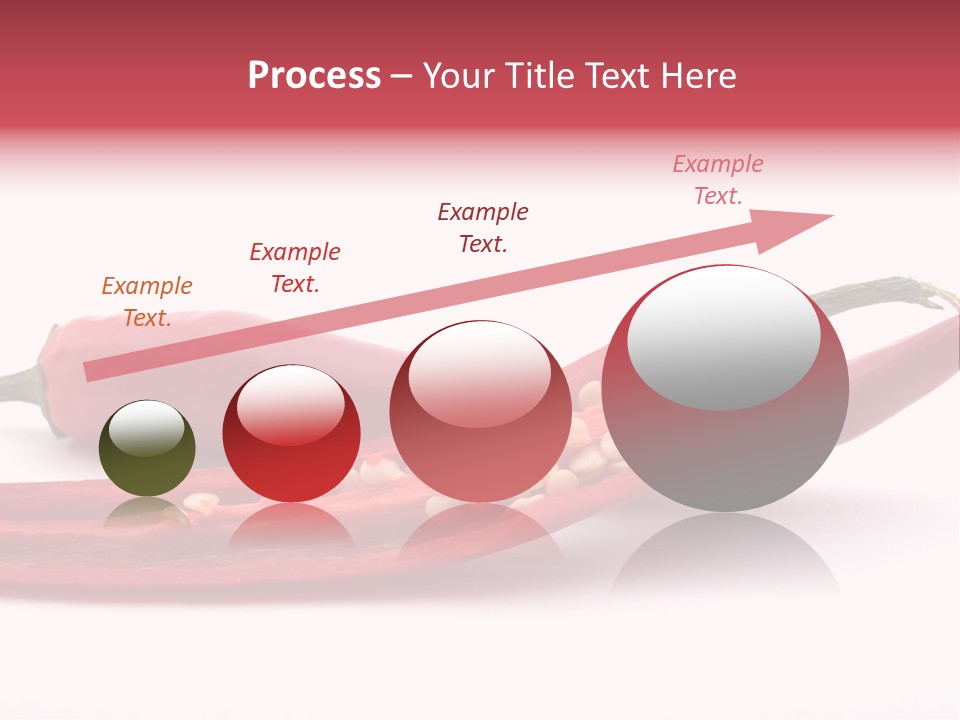 Process – Your Title Text Here

Example Text.

Example Text.

Example Text.

Example Text.